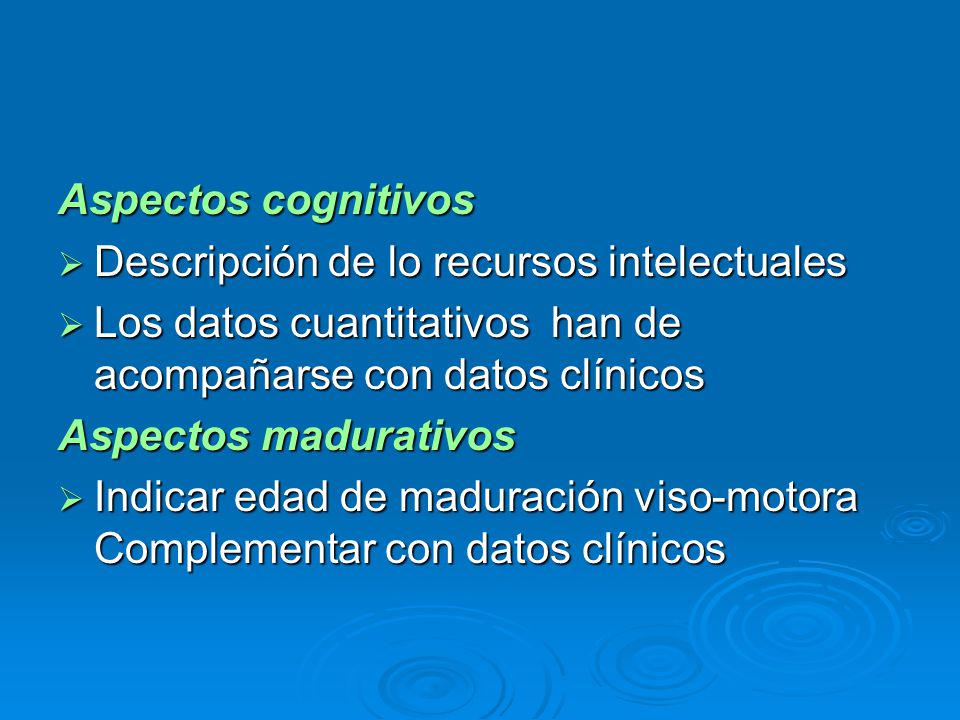 Aspectos cognitivos

➢ Descripción de lo recursos intelectuales

➢ Los datos cuantitativos han de acompañarse con datos clínicos

Aspectos madurativos

➢ Indicar edad de maduración viso-motora Complementar con datos clínicos